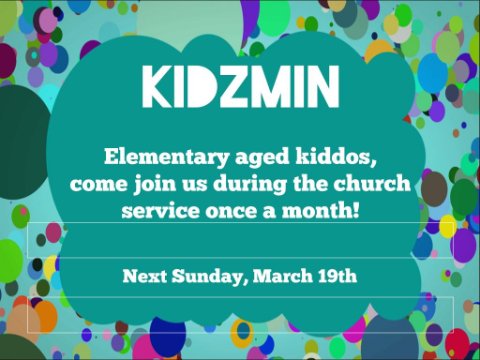 KIDZMIN

Elementary aged kiddos, come join us during the church service once a month!

Next Sunday, March 19th